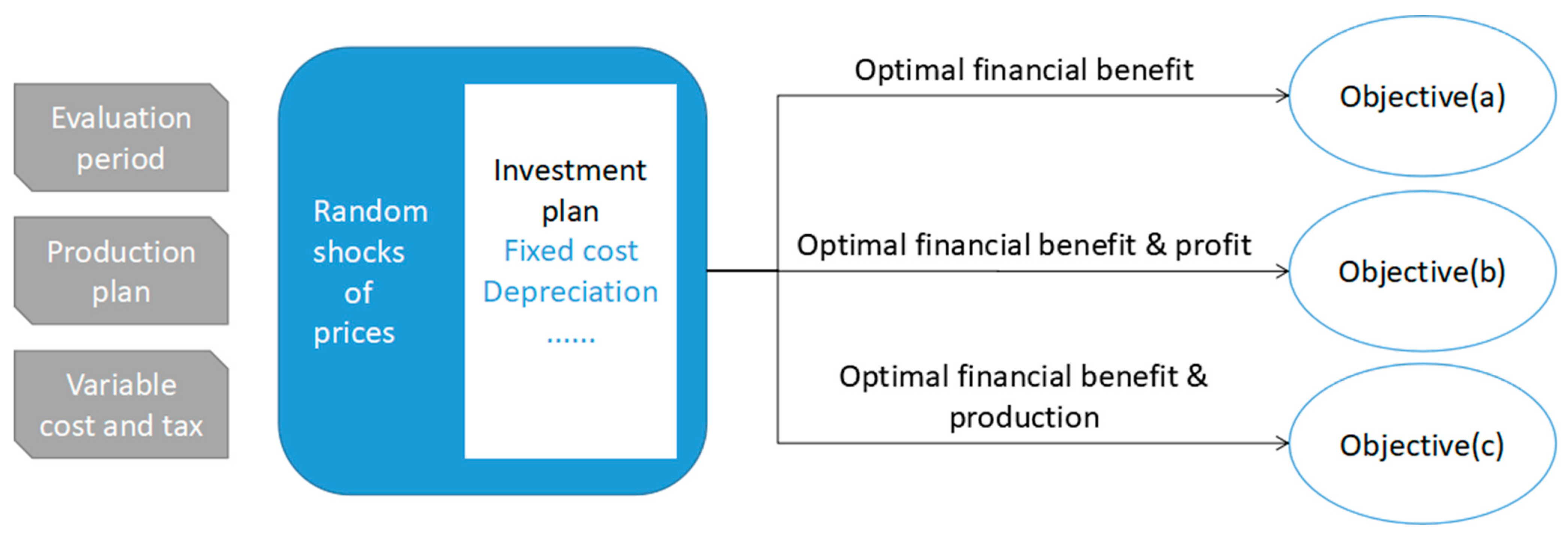 Evaluation period

Production plan

Variable cost and tax

Random shocks of prices

Investment plan
Fixed cost
Depreciation
......

Optimal financial benefit

Objective(a)

Optimal financial benefit & profit

Objective(b)

Optimal financial benefit & production

Objective(c)